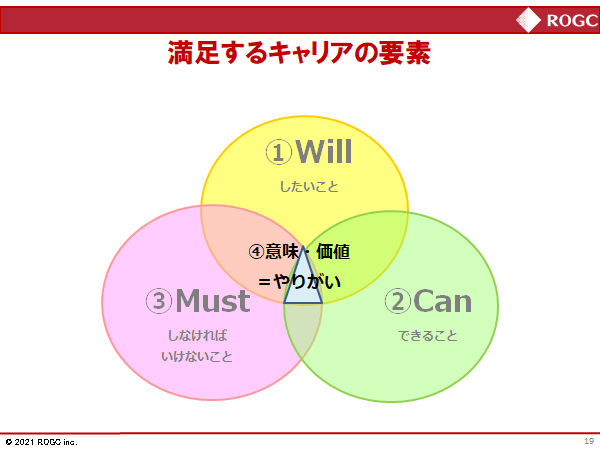 ROGC

満足するキャリアの要素

①Will
したいこと

④意味・価値
＝やりがい

③Must
しなければ
いけないこと

②Can
できること

© 2021 ROGC inc.

19